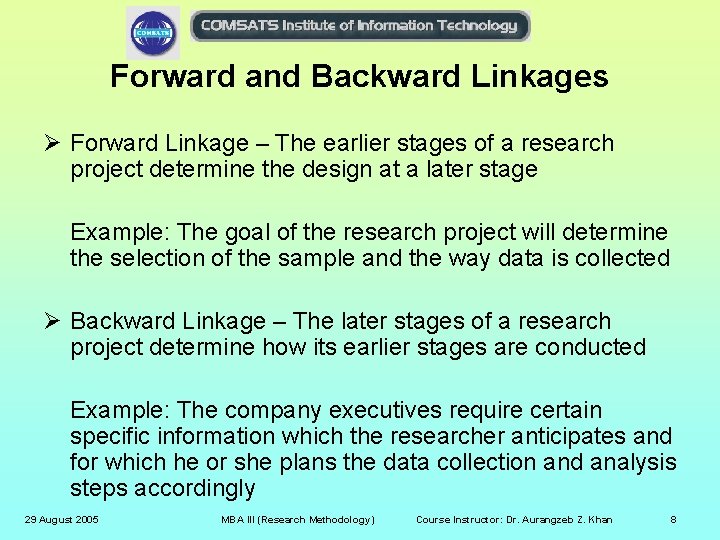 COMSATS

COMSATS Institute of Information Technology

Forward and Backward Linkages

➢ Forward Linkage – The earlier stages of a research project determine the design at a later stage

Example: The goal of the research project will determine the selection of the sample and the way data is collected

➢ Backward Linkage – The later stages of a research project determine how its earlier stages are conducted

Example: The company executives require certain specific information which the researcher anticipates and for which he or she plans the data collection and analysis steps accordingly

29 August 2005 MBA III (Research Methodology) Course Instructor: Dr. Aurangzeb Z. Khan 8